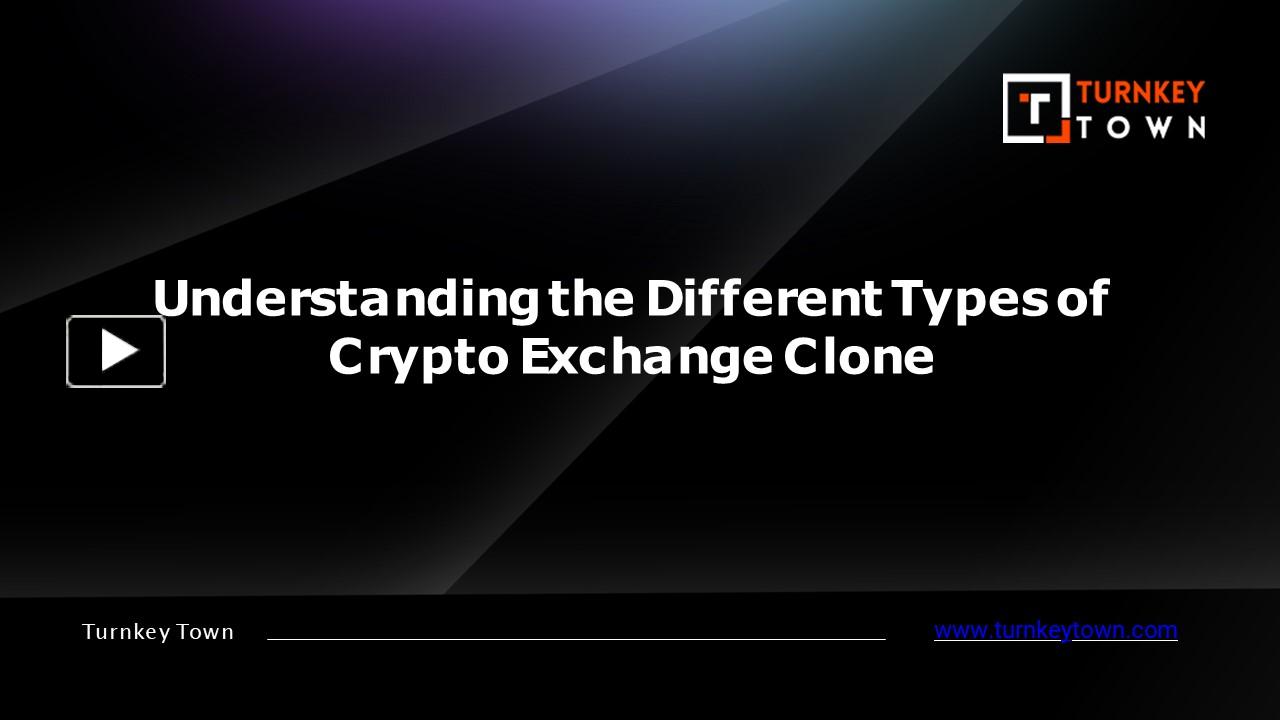 TURNKEY TOWN

Understanding the Different Types of Crypto Exchange Clone

Turnkey Town

www.turnkeytown.com